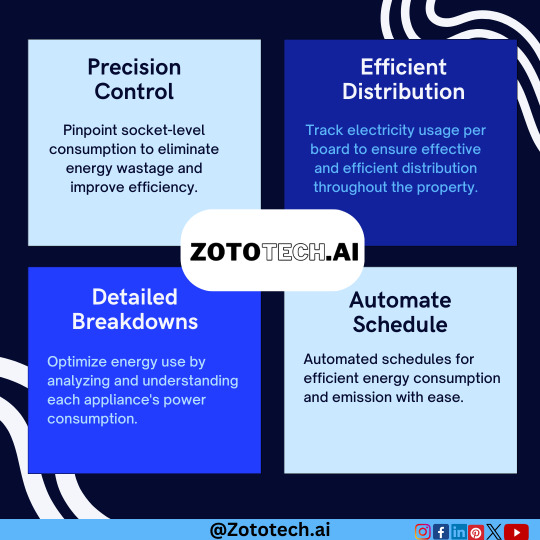 Precision Control

Pinpoint socket-level consumption to eliminate energy wastage and improve efficiency.

Efficient Distribution

Track electricity usage per board to ensure effective and efficient distribution throughout the property.

ZOTOTECH.AI

Detailed Breakdowns

Optimize energy use by analyzing and understanding each appliance's power consumption.

Automate Schedule

Automated schedules for efficient energy consumption and emission with ease.

@Zototech.ai